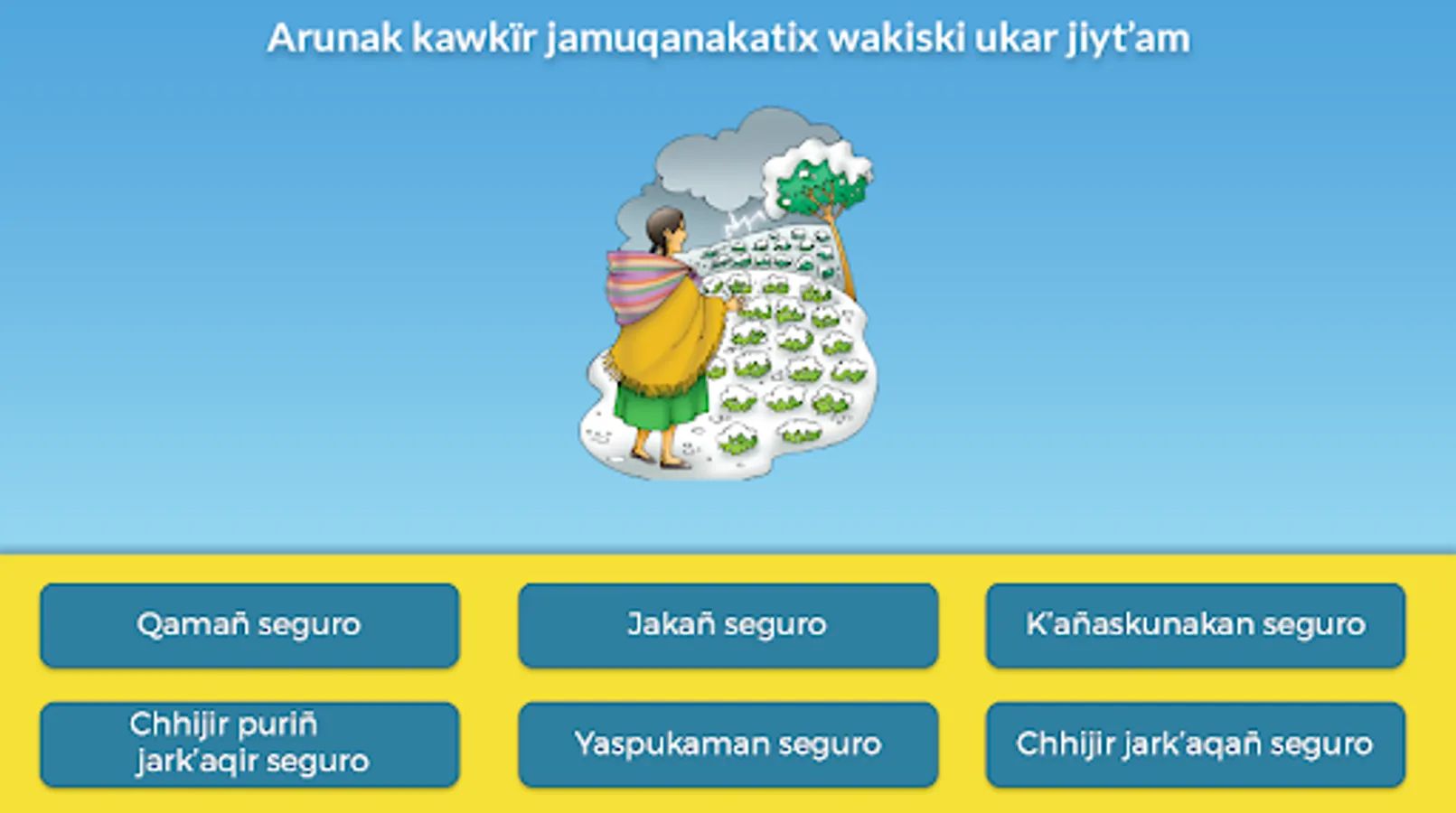 Arunak kawkïr jamuqanakatix wakiski ukar jiyt'am

Qamañ seguro

Jakañ seguro

K'añaskunakan seguro

Chhijir puriñ jark'aqir seguro

Yaspukaman seguro

Chhijir jark'aqañ seguro